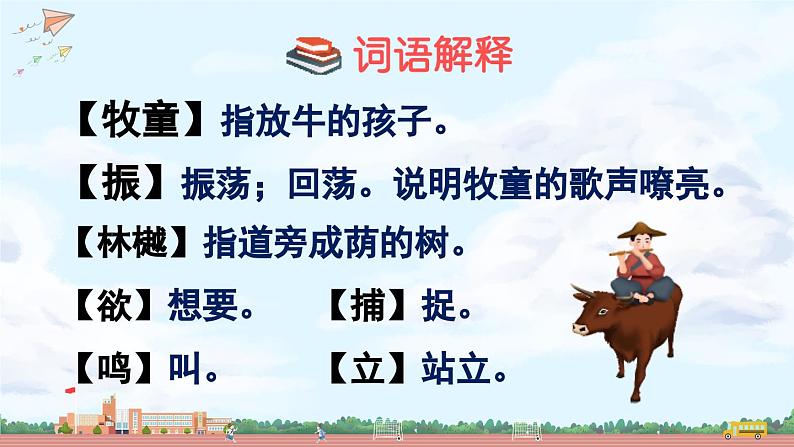 词语解释

【牧童】指放牛的孩子。

【振】振荡；回荡。说明牧童的歌声嘹亮。

【林樾】指道旁成荫的树。

【欲】想要。 【捕】捉。

【鸣】叫。 【立】站立。